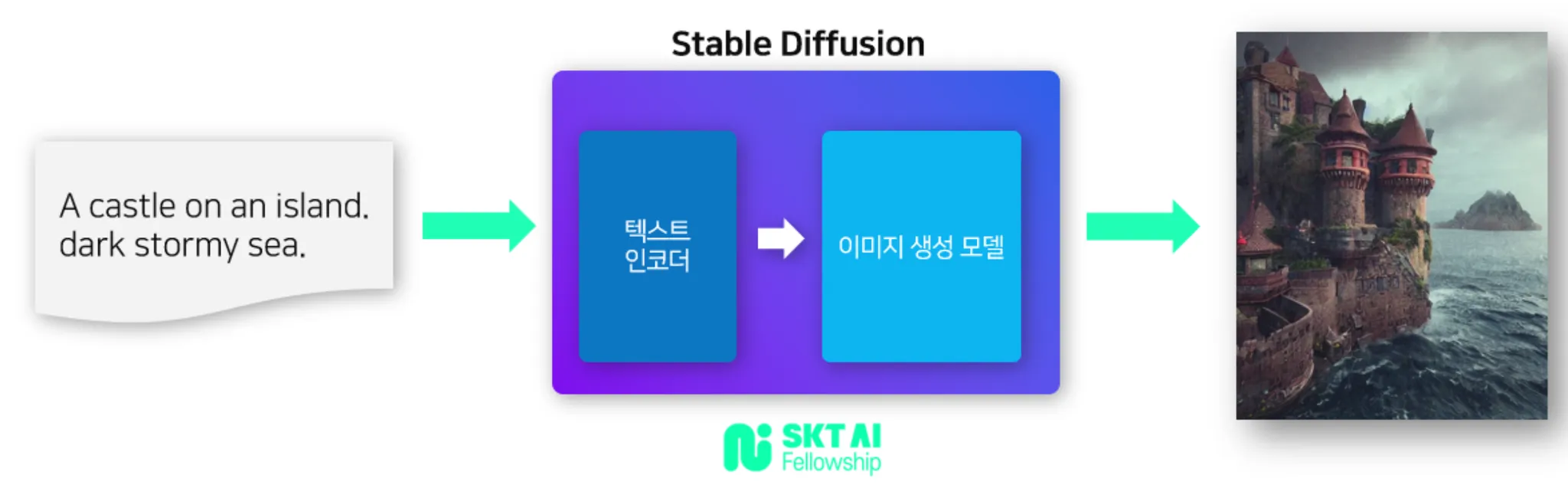 A castle on an island. dark stormy sea.

Stable Diffusion

텍스트 인코더

이미지 생성 모델

SKT AI Fellowship